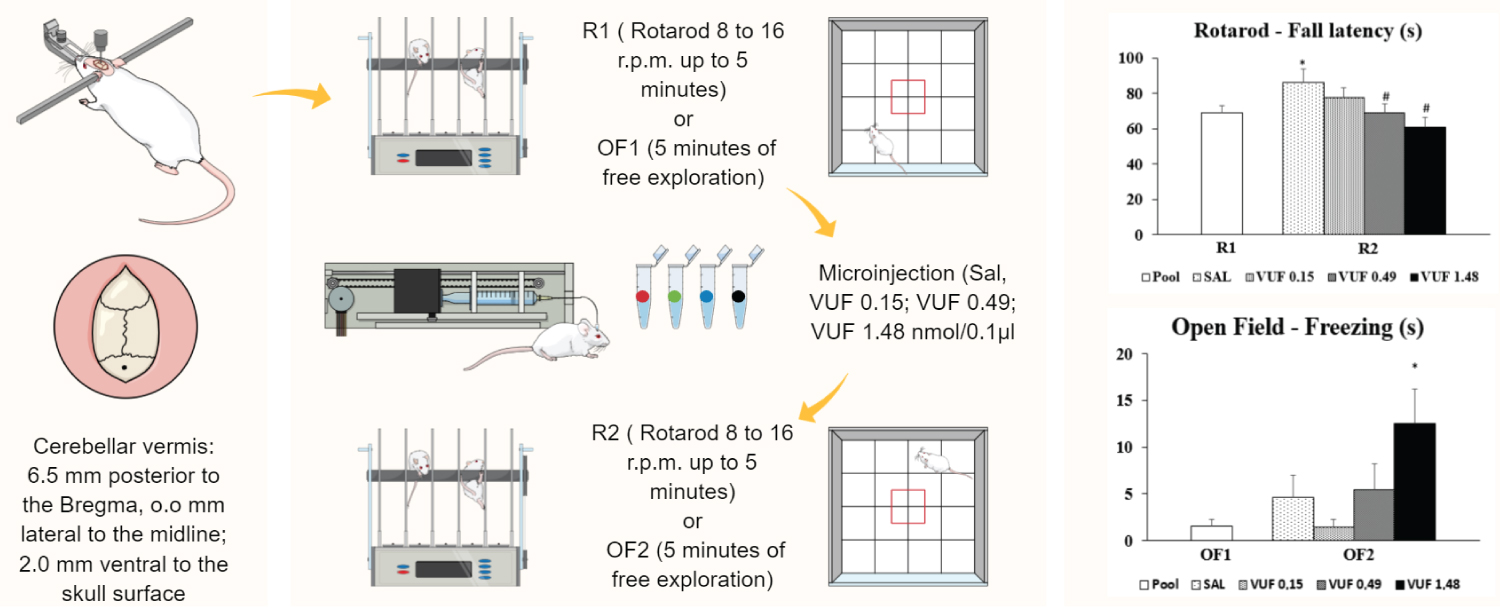 Cerebellar vermis: 6.5 mm posterior to the Bregma, o.o mm lateral to the midline; 2.0 mm ventral to the skull surface

R1 ( Rotarod 8 to 16 r.p.m. up to 5 minutes) or OF1 (5 minutes of free exploration)

Microinjection (Sal, VUF 0.15; VUF 0.49; VUF 1.48 nmol/0.1µl

R2 ( Rotarod 8 to 16 r.p.m. up to 5 minutes) or OF2 (5 minutes of free exploration)

Rotarod - Fall latency (s)

100
80
60
40
20
0
*
#
#
R1
R2
Pool SAL VUF 0.15 VUF 0.49 VUF 1.48

Open Field - Freezing (s)

20
15
10
5
0
*
OF1
OF2
Pool SAL VUF 0,15 VUF 0,49 VUF 1,48